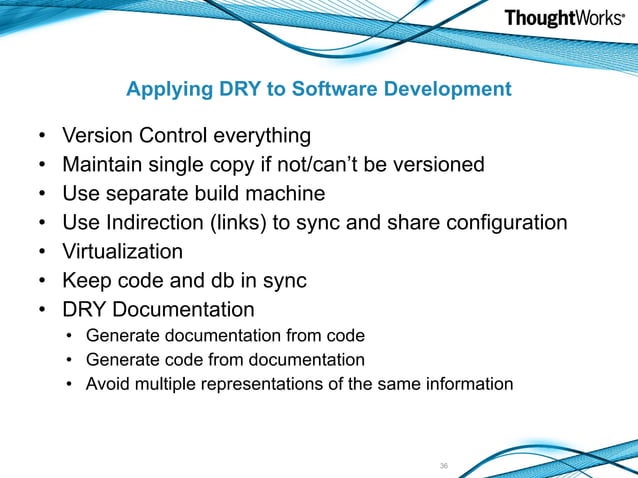 ThoughtWorks®

Applying DRY to Software Development

• Version Control everything
• Maintain single copy if not/can't be versioned
• Use separate build machine
• Use Indirection (links) to sync and share configuration
• Virtualization
• Keep code and db in sync
• DRY Documentation
  • Generate documentation from code
  • Generate code from documentation
  • Avoid multiple representations of the same information

36